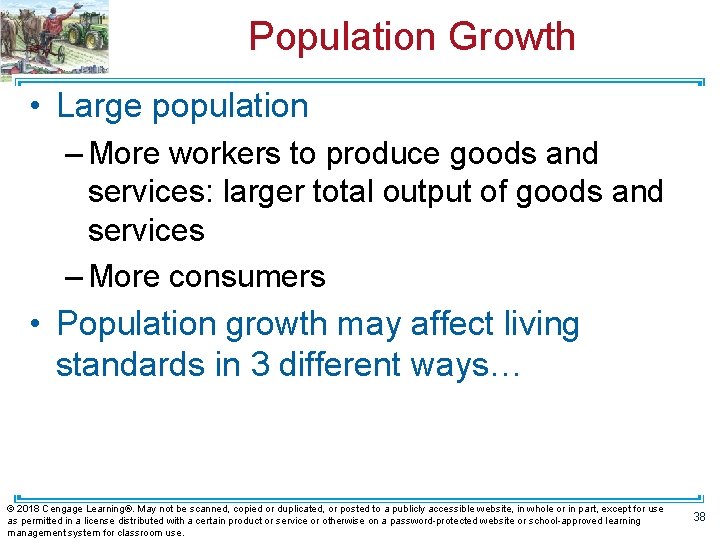 Population Growth

• Large population

– More workers to produce goods and services: larger total output of goods and services

– More consumers

• Population growth may affect living standards in 3 different ways…

© 2018 Cengage Learning®. May not be scanned, copied or duplicated, or posted to a publicly accessible website, in whole or in part, except for use as permitted in a license distributed with a certain product or service or otherwise on a password-protected website or school-approved learning management system for classroom use.

38